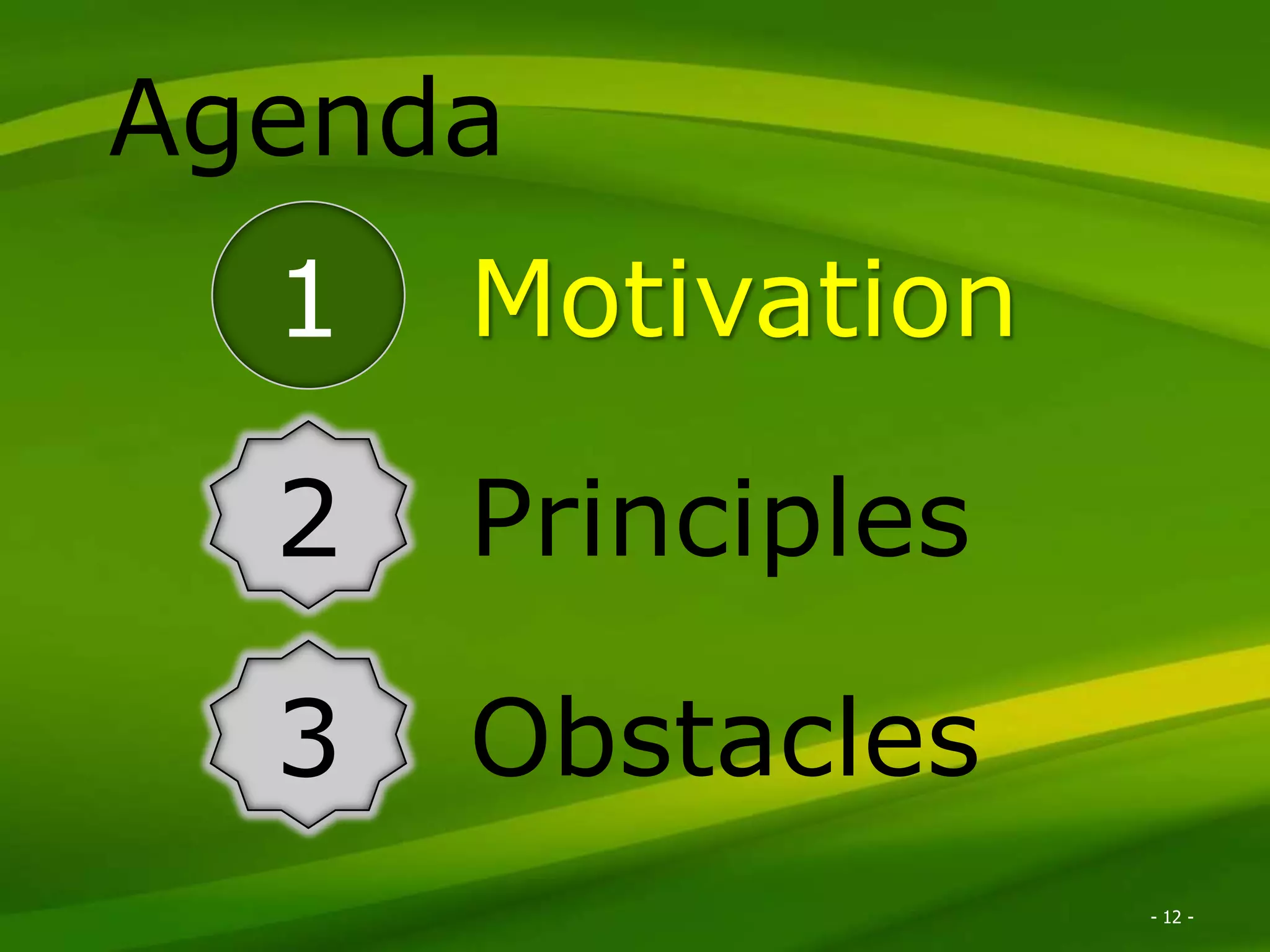 Agenda

1 Motivation

2 Principles

3 Obstacles

- 12 -